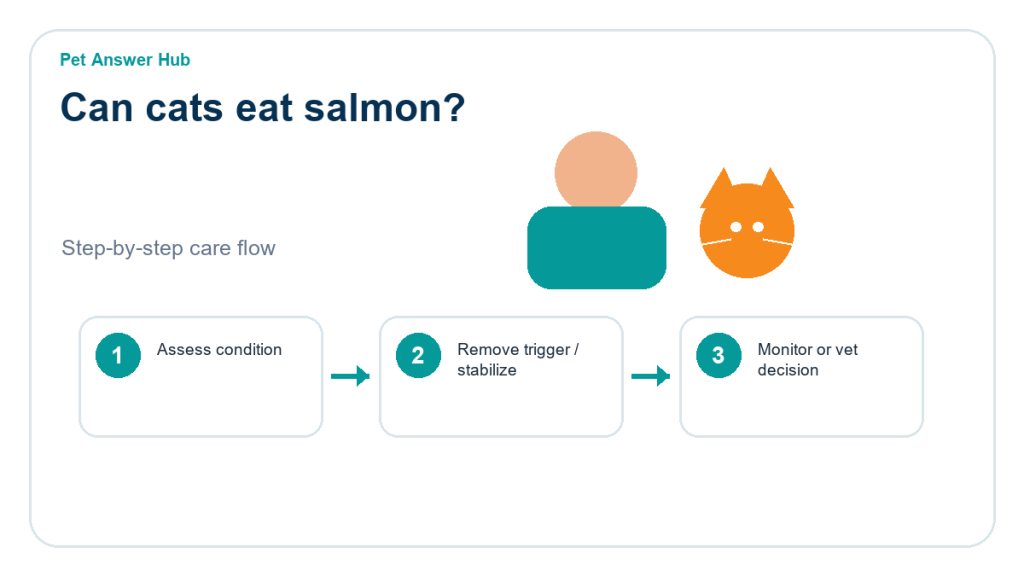 Pet Answer Hub

Can cats eat salmon?

Step-by-step care flow

1 Assess condition

2 Remove trigger / stabilize

3 Monitor or vet decision